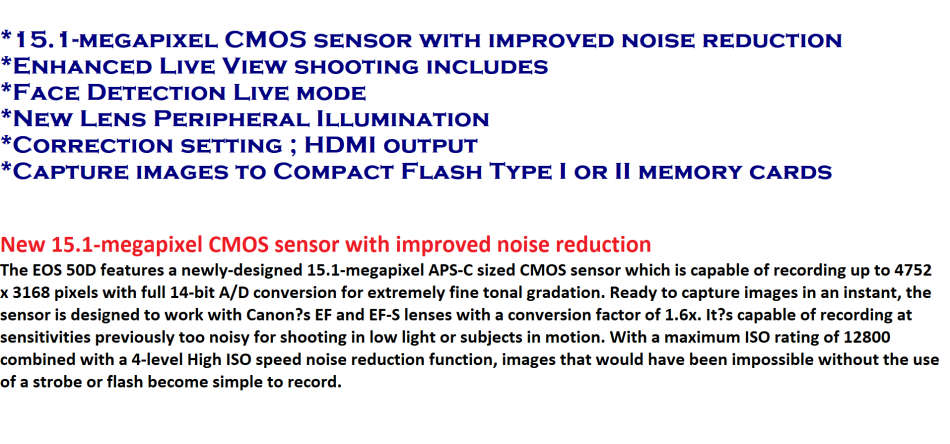 *15.1-megapixel CMOS sensor with improved noise reduction
*Enhanced Live View shooting includes
*Face Detection Live mode
*New Lens Peripheral Illumination
*Correction setting ; HDMI output
*Capture images to Compact Flash Type I or II memory cards

New 15.1-megapixel CMOS sensor with improved noise reduction
The EOS 50D features a newly-designed 15.1-megapixel APS-C sized CMOS sensor which is capable of recording up to 4752 x 3168 pixels with full 14-bit A/D conversion for extremely fine tonal gradation. Ready to capture images in an instant, the sensor is designed to work with Canon?s EF and EF-S lenses with a conversion factor of 1.6x. It?s capable of recording at sensitivities previously too noisy for shooting in low light or subjects in motion. With a maximum ISO rating of 12800 combined with a 4-level High ISO speed noise reduction function, images that would have been impossible without the use of a strobe or flash become simple to record.